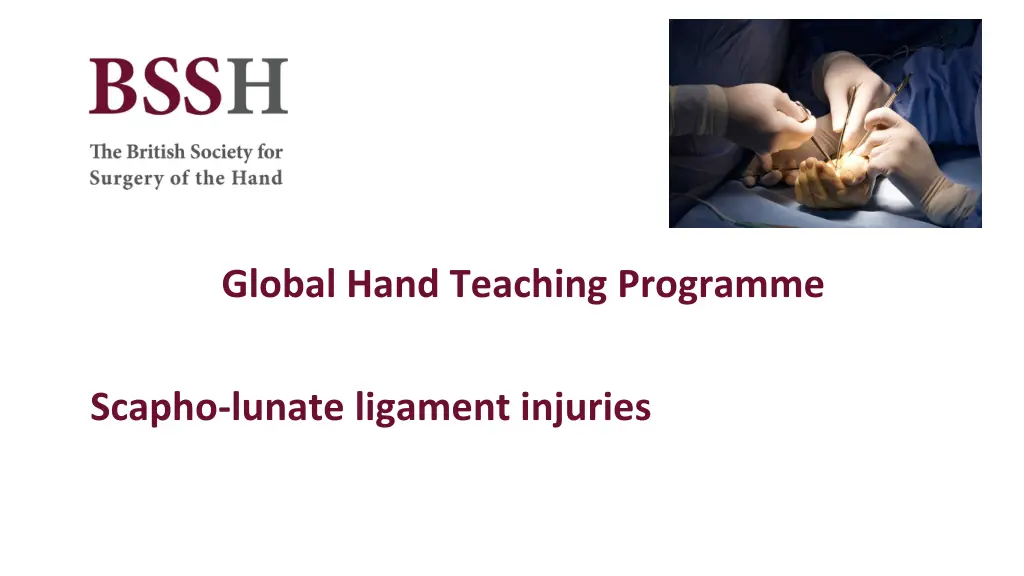 BSSH

The British Society for Surgery of the Hand

Global Hand Teaching Programme

Scapho-lunate ligament injuries